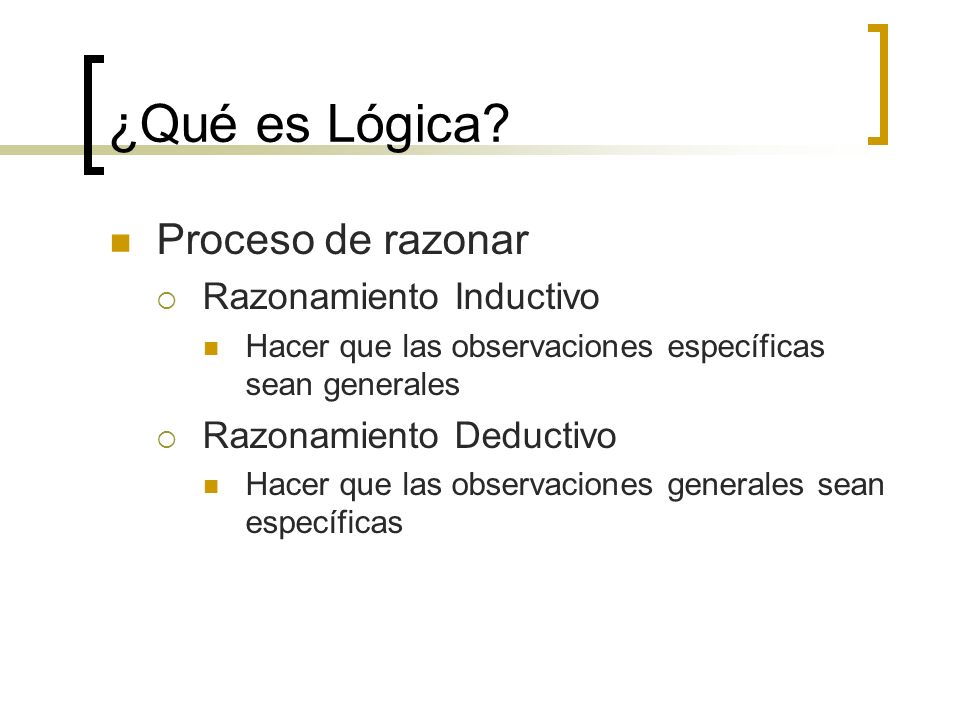 ¿Qué es Lógica?

Proceso de razonar

Razonamiento Inductivo

Hacer que las observaciones específicas sean generales

Razonamiento Deductivo

Hacer que las observaciones generales sean específicas